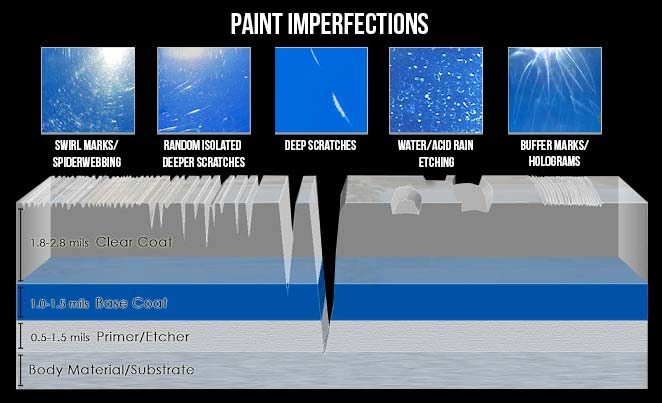 PAINT IMPERFECTIONS

SWIRL MARKS/ SPIDERWEBBING

RANDOM ISOLATED DEEPER SCRATCHES

DEEP SCRATCHES

WATER/ACID RAIN ETCHING

BUFFER MARKS/ HOLOGRAMS

1.8-2.8 mils Clear Coat

1.0-1.5 mils Base Coat

0.5-1.5 mils Primer/Etcher

Body Material/Substrate